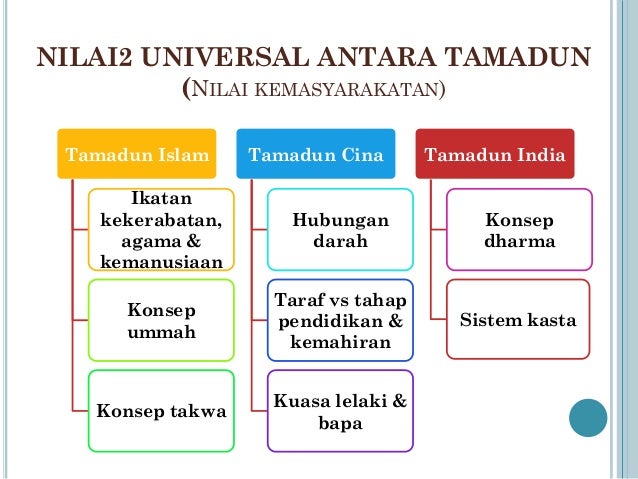 NILAI2 UNIVERSAL ANTARA TAMADUN
(NILAI KEMASYARAKATAN)

Tamadun Islam

Ikatan kekerabatan, agama & kemanusiaan

Konsep ummah

Konsep takwa

Tamadun Cina

Hubungan darah

Taraf vs tahap pendidikan & kemahiran

Kuasa lelaki & bapa

Tamadun India

Konsep dharma

Sistem kasta